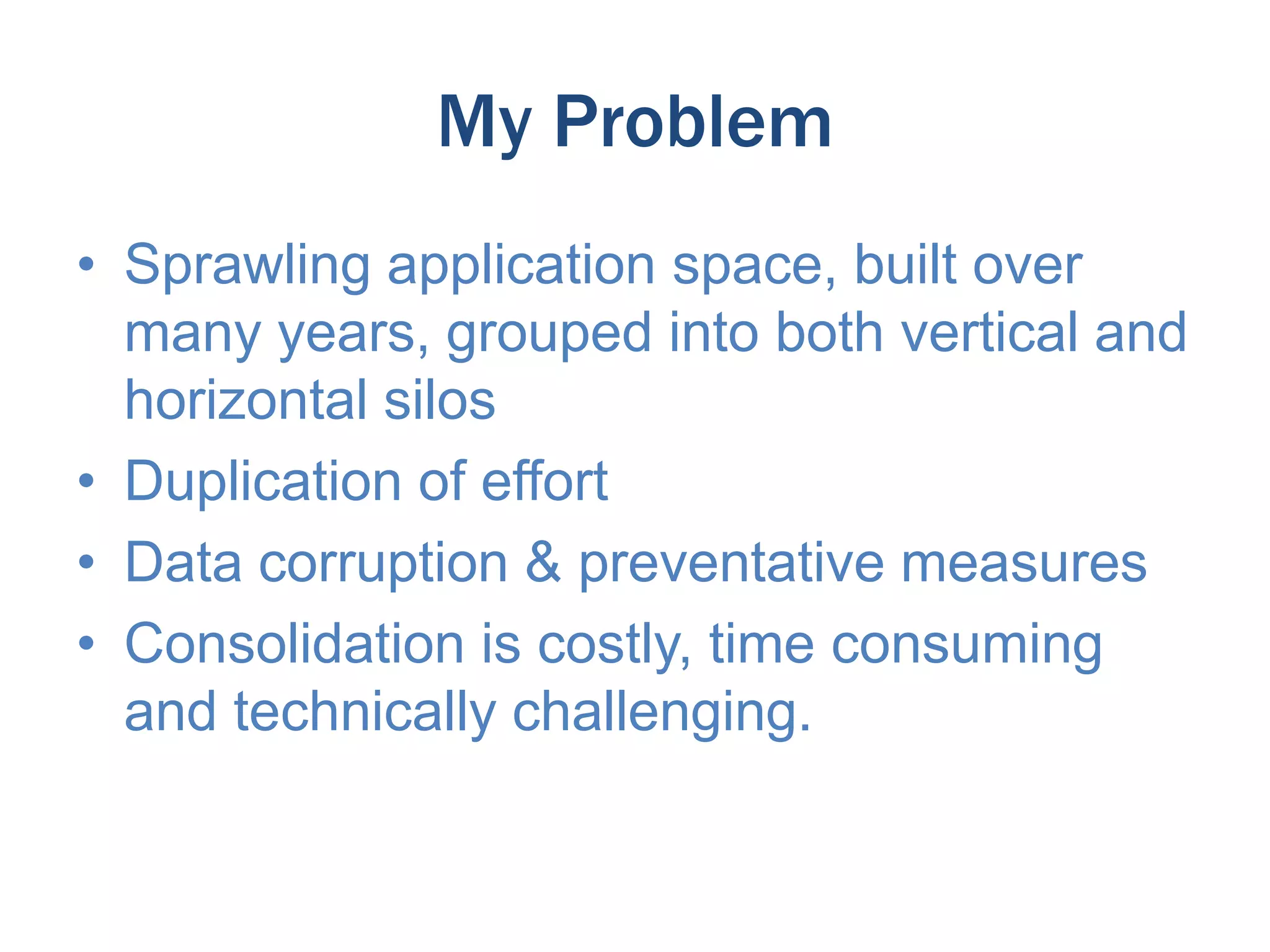 My Problem

• Sprawling application space, built over many years, grouped into both vertical and horizontal silos
• Duplication of effort
• Data corruption & preventative measures
• Consolidation is costly, time consuming and technically challenging.